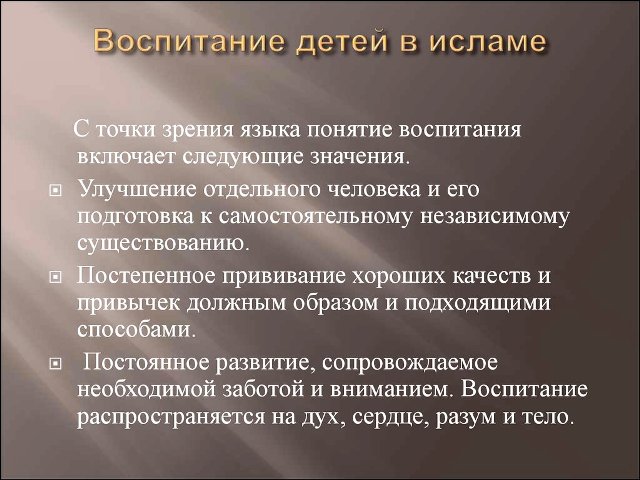 Воспитание детей в исламе

С точки зрения языка понятие воспитания включает следующие значения.

Улучшение отдельного человека и его подготовка к самостоятельному независимому существованию.

Постепенное прививание хороших качеств и привычек должным образом и подходящими способами.

Постоянное развитие, сопровождаемое необходимой заботой и вниманием. Воспитание распространяется на дух, сердце, разум и тело.